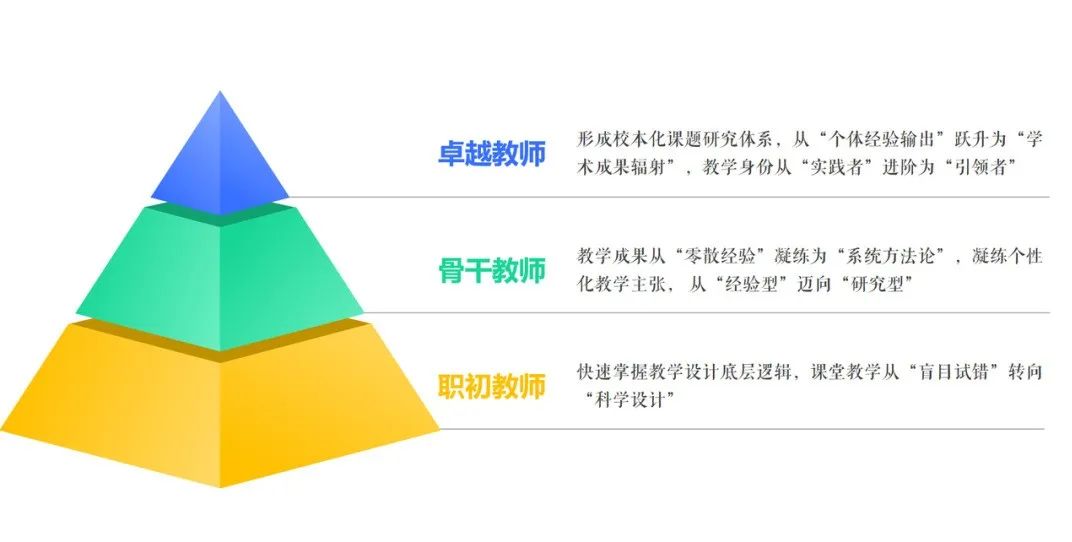 卓越教师

形成校本化课题研究体系，从“个体经验输出”跃升为“学术成果辐射”，教学身份从“实践者”进阶为“引领者”

骨干教师

教学成果从“零散经验”凝练为“系统方法论”，凝练个性化教学主张，从“经验型”迈向“研究型”

职初教师

快速掌握教学设计底层逻辑，课堂教学从“盲目试错”转向“科学设计”